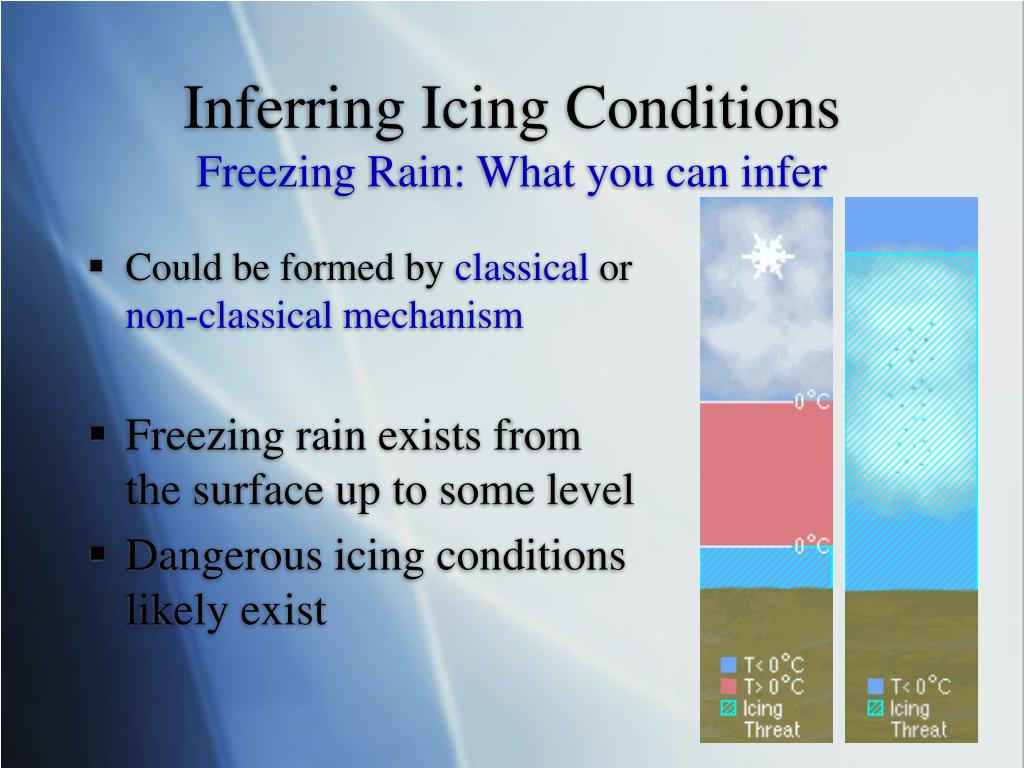 Inferring Icing Conditions
Freezing Rain: What you can infer

▪ Could be formed by classical or non-classical mechanism

▪ Freezing rain exists from the surface up to some level

▪ Dangerous icing conditions likely exist

0°C
0°C

T< 0°C
T> 0°C
Icing Threat

T< 0°C
Icing Threat